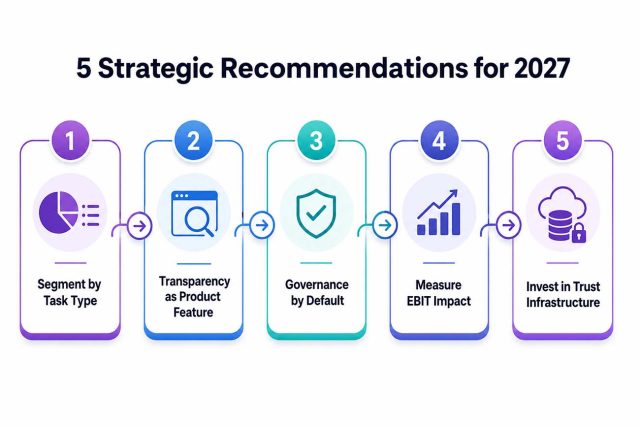 5 Strategic Recommendations for 2027

1

Segment by Task Type

2

Transparency as Product Feature

3

Governance by Default

4

Measure EBIT Impact

5

Invest in Trust Infrastructure